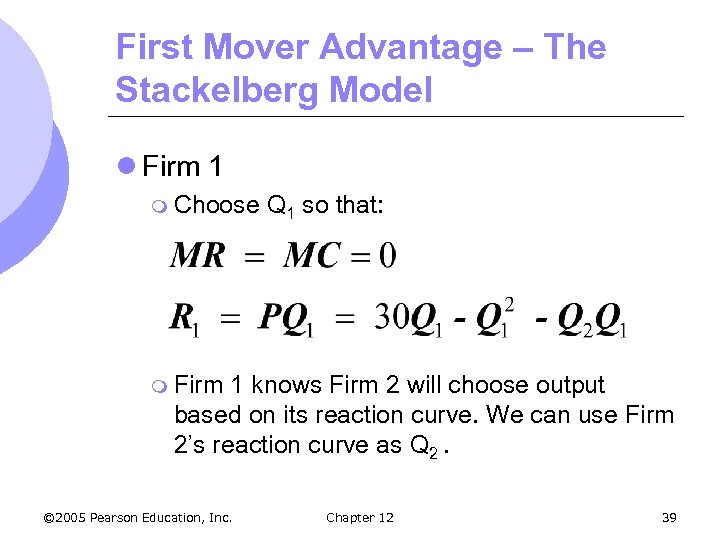 First Mover Advantage – The Stackelberg Model

Firm 1

Choose $Q_1$ so that:

$MR = MC = 0$

$R_1 = PQ_1 = 30Q_1 - Q_1^2 - Q_2Q_1$

Firm 1 knows Firm 2 will choose output based on its reaction curve. We can use Firm 2's reaction curve as $Q_2$ .

©2005 Pearson Education, Inc.

Chapter 12

39